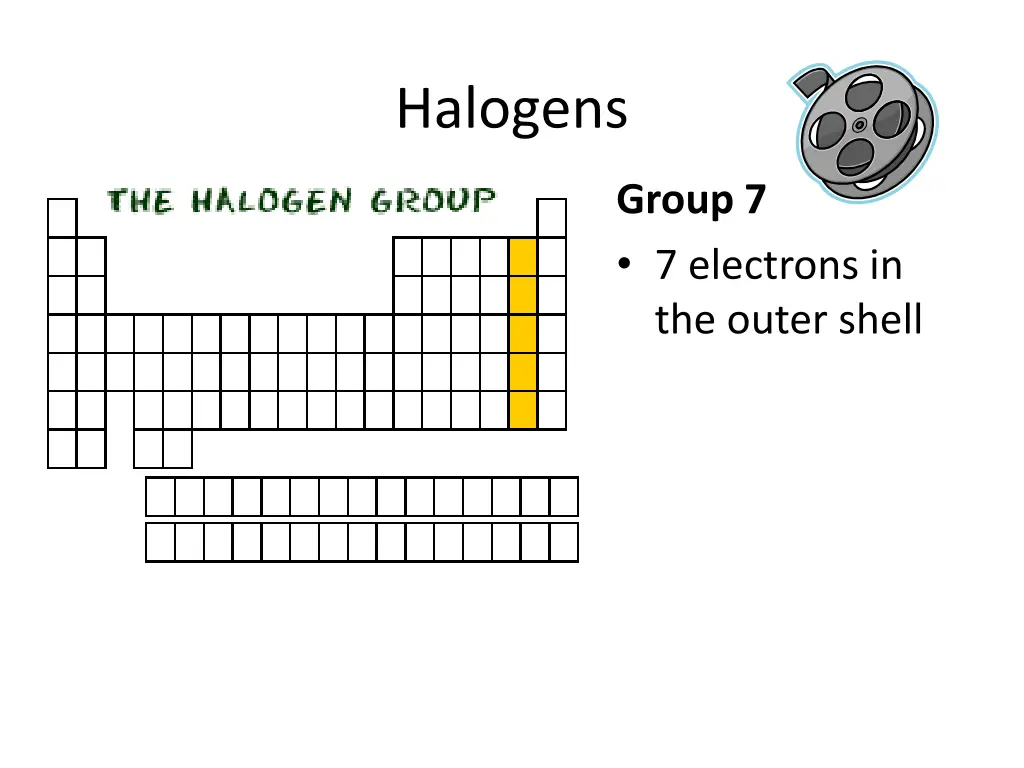 Halogens

THE HALOGEN GROUP

Group 7

• 7 electrons in the outer shell